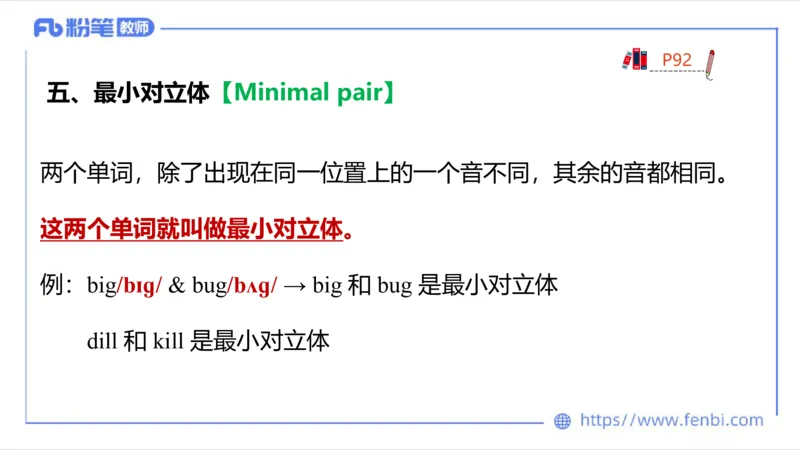 Fb 粉笔 教师

P92

五、最小对立体【Minimal pair】

两个单词，除了出现在同一位置上的一个音不同，其余的音都相同。

这两个单词就叫做最小对立体。

例：big/bɪg/ & bug/bʌg/ → big 和 bug 是最小对立体

dill 和 kill 是最小对立体

https://www.fenbi.com